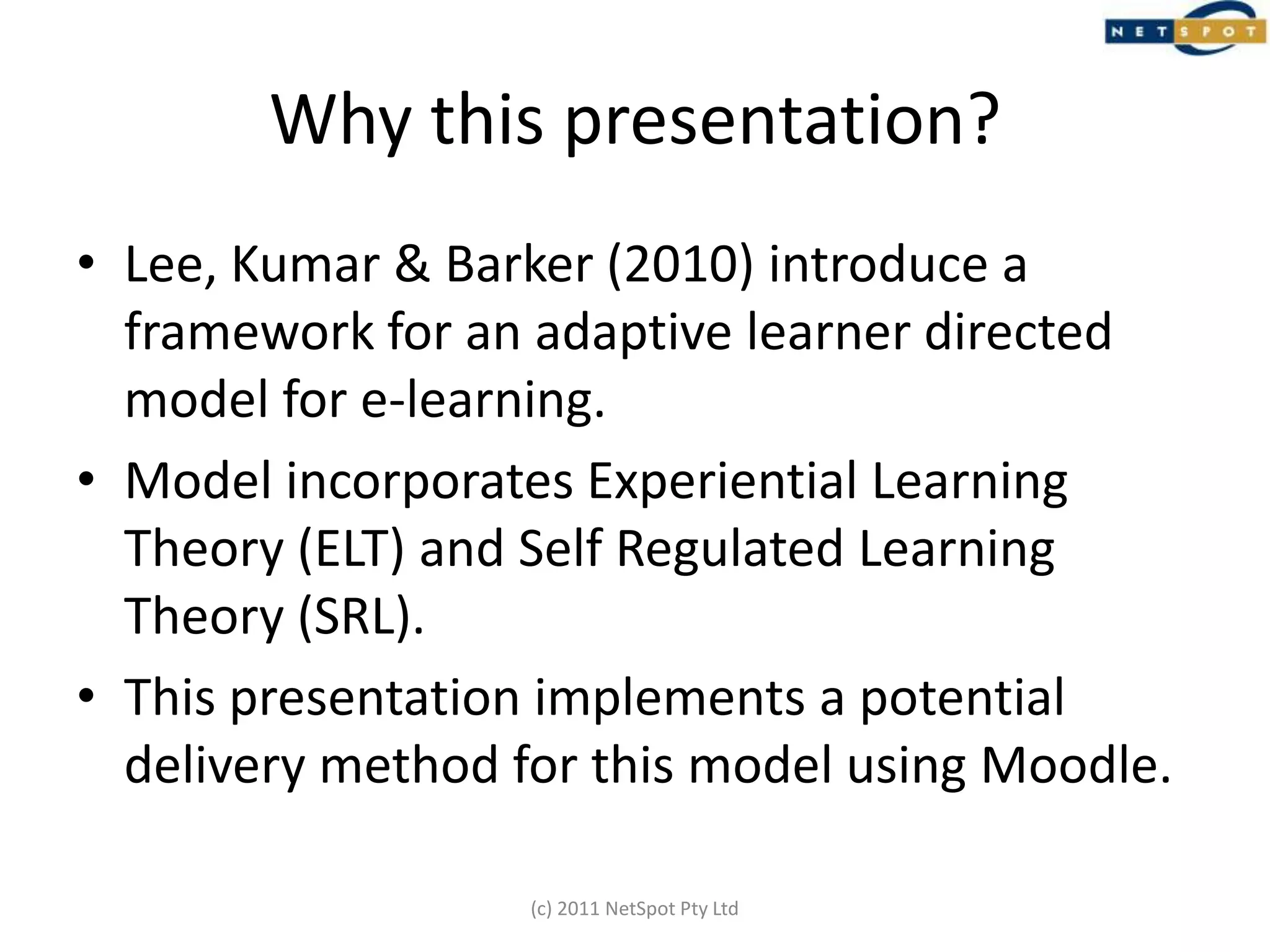 NETSPOT

Why this presentation?

• Lee, Kumar & Barker (2010) introduce a framework for an adaptive learner directed model for e-learning.
• Model incorporates Experiential Learning Theory (ELT) and Self Regulated Learning Theory (SRL).
• This presentation implements a potential delivery method for this model using Moodle.

(c) 2011 NetSpot Pty Ltd